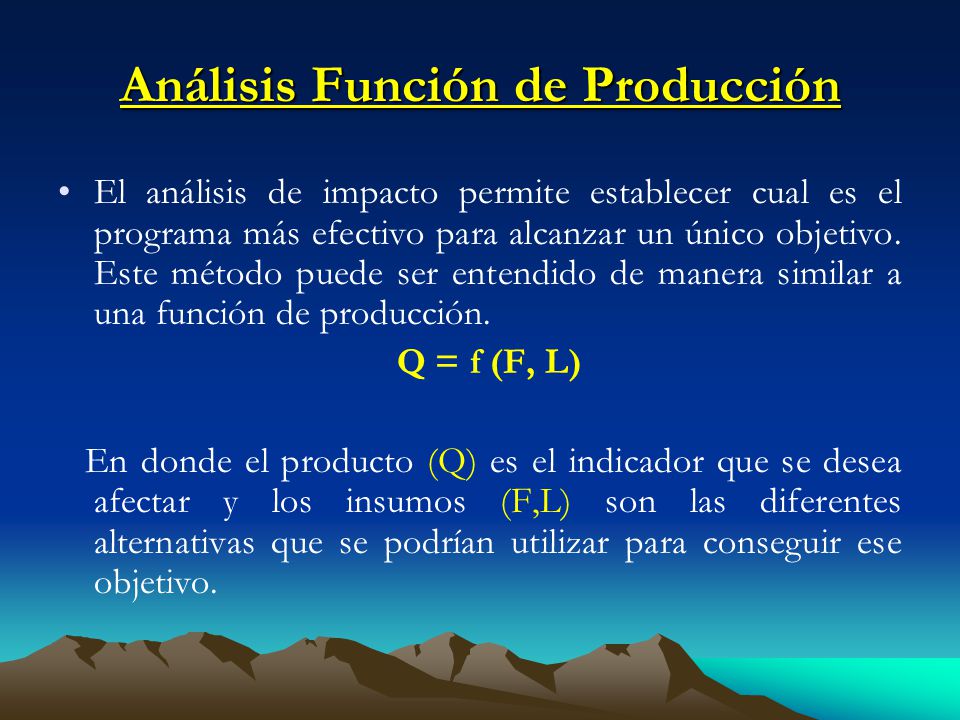 Análisis Función de Producción

• El análisis de impacto permite establecer cual es el programa más efectivo para alcanzar un único objetivo. Este método puede ser entendido de manera similar a una función de producción.

$Q = f(F, L)$

En donde el producto (Q) es el indicador que se desea afectar y los insumos (F,L) son las diferentes alternativas que se podrían utilizar para conseguir ese objetivo.